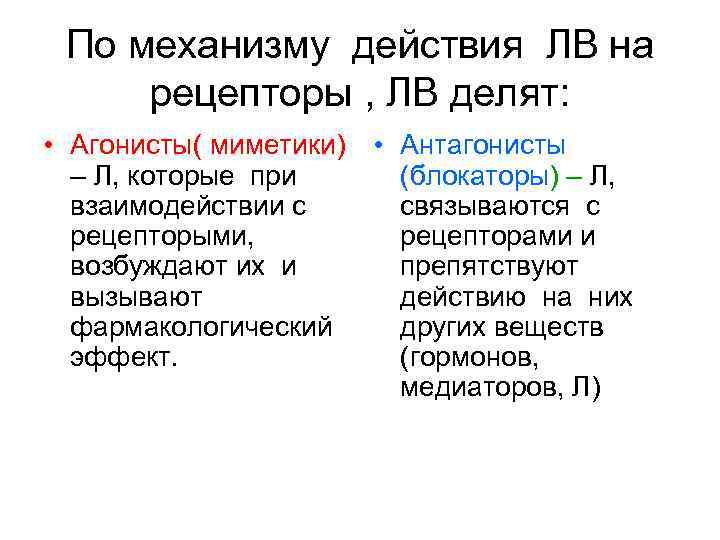 По механизму действия ЛВ на рецепторы , ЛВ делят:

• Агонисты( миметики) – Л, которые при взаимодействии с рецепторыми, возбуждают их и вызывают фармакологический эффект.

• Антагонисты (блокаторы) – Л, связываются с рецепторами и препятствуют действию на них других веществ (гормонов, медиаторов, Л)